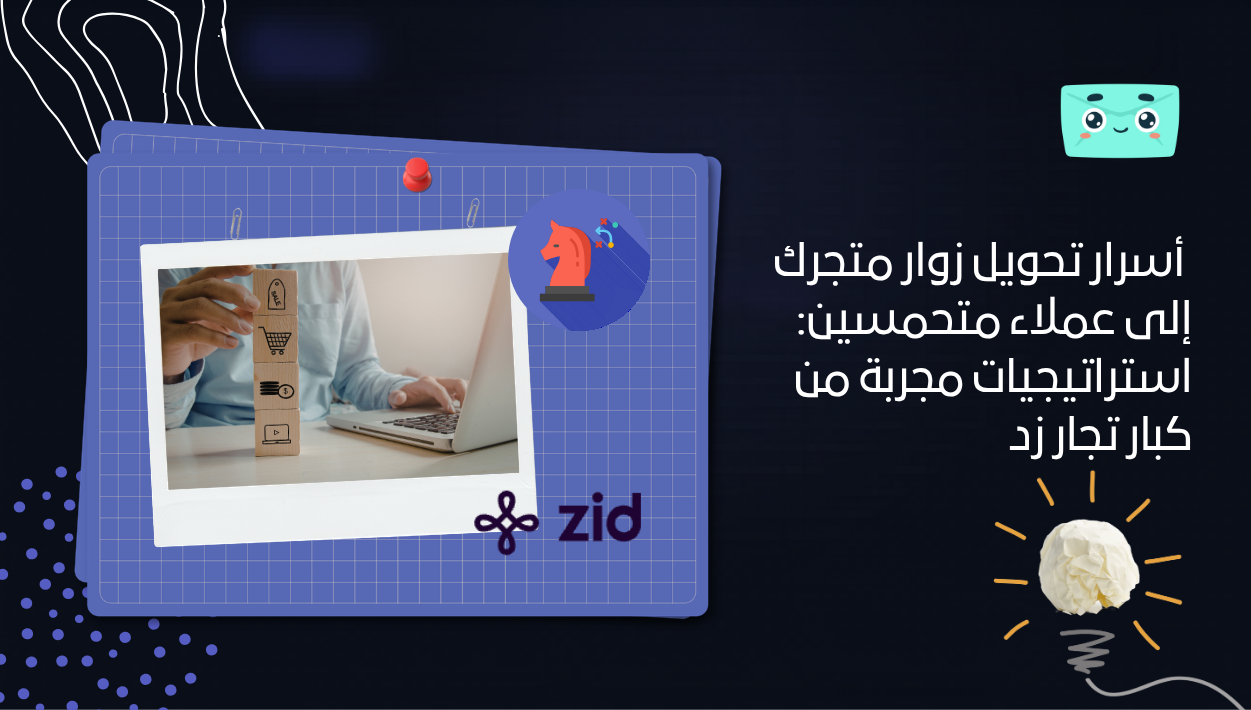 أسرار تحويل زوار متجرك إلى عملاء متحمسين: استراتيجيات مجربة من كبار تجار زد

SALE

zid